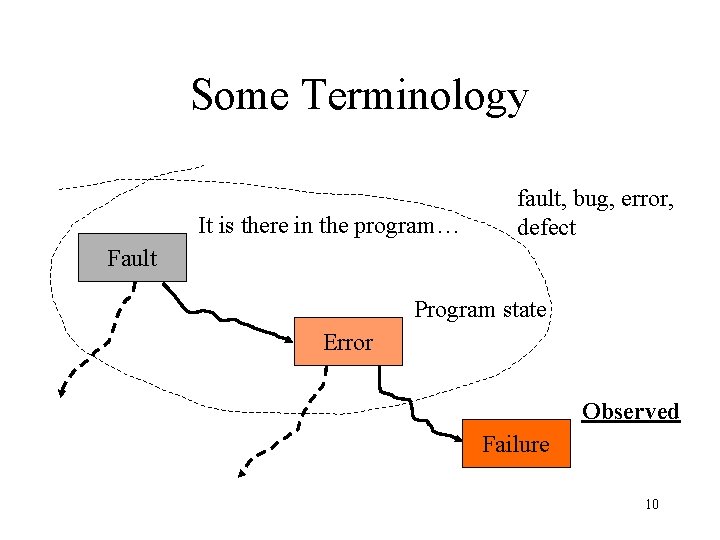 Some Terminology

fault, bug, error, defect

It is there in the program…

Fault

Program state

Error

Observed

Failure

10